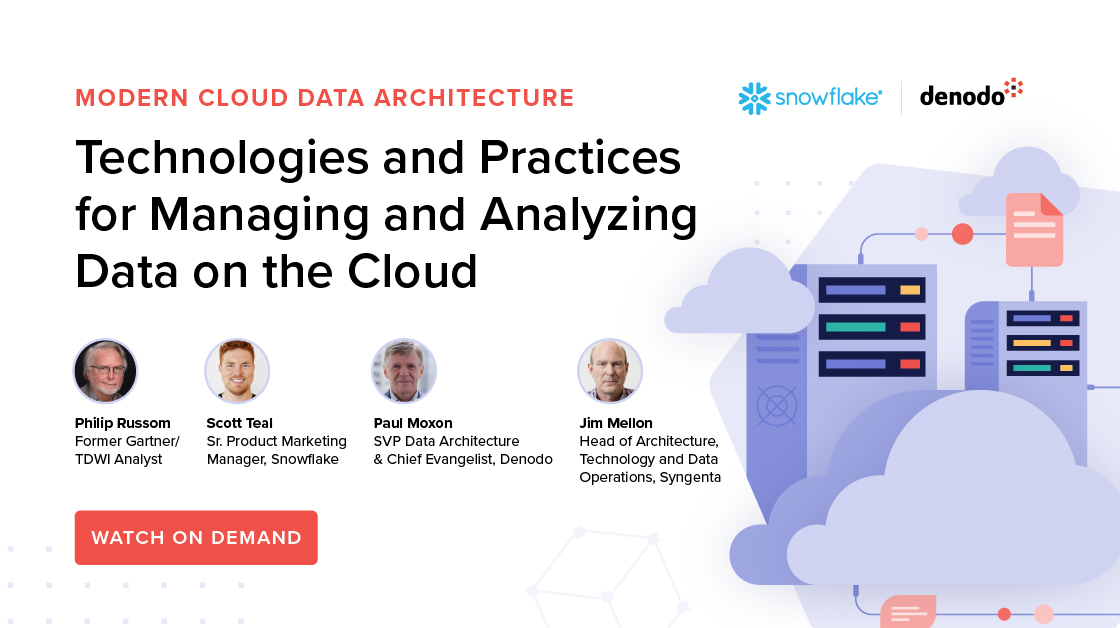 MODERN CLOUD DATA ARCHITECTURE

snowflake® | denodo

Technologies and Practices for Managing and Analyzing Data on the Cloud

Philip Russom
Former Gartner/ TDWI Analyst

Scott Teal
Sr. Product Marketing Manager, Snowflake

Paul Moxon
SVP Data Architecture & Chief Evangelist, Denodo

Jim Mellon
Head of Architecture, Technology and Data Operations, Syngenta

WATCH ON DEMAND